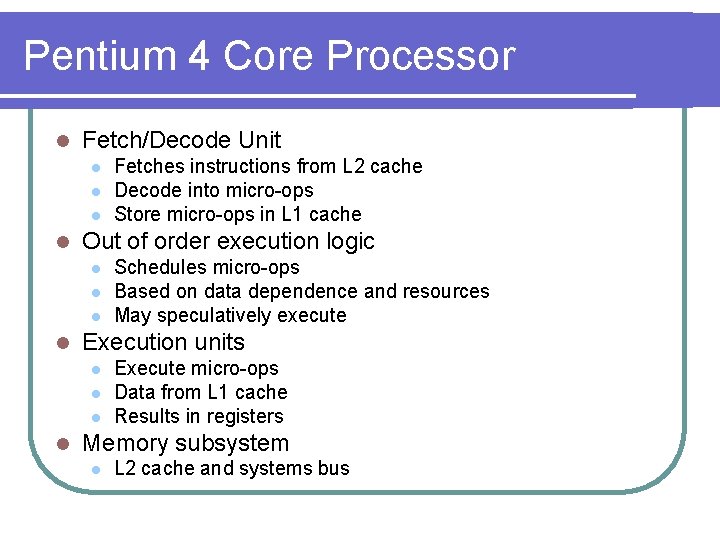 Pentium 4 Core Processor

- Fetch/Decode Unit
  - Fetches instructions from L2 cache
  - Decode into micro-ops
  - Store micro-ops in L1 cache
- Out of order execution logic
  - Schedules micro-ops
  - Based on data dependence and resources
  - May speculatively execute
- Execution units
  - Execute micro-ops
  - Data from L1 cache
  - Results in registers
- Memory subsystem
  - L2 cache and systems bus